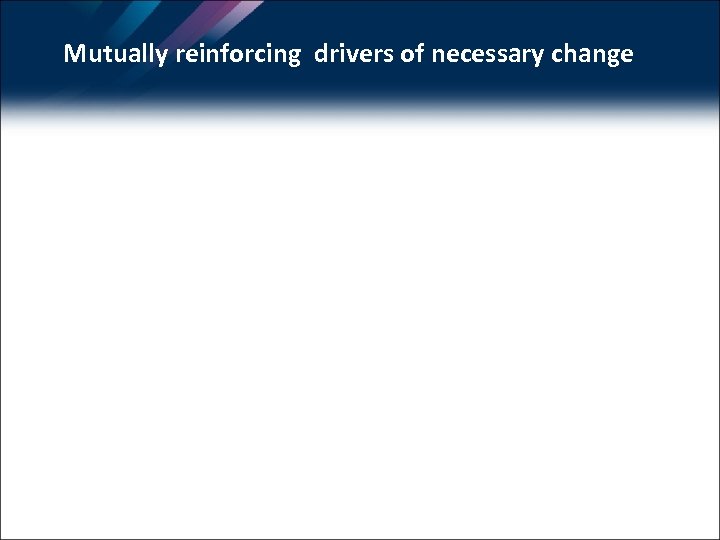 Mutually reinforcing  drivers of necessary change